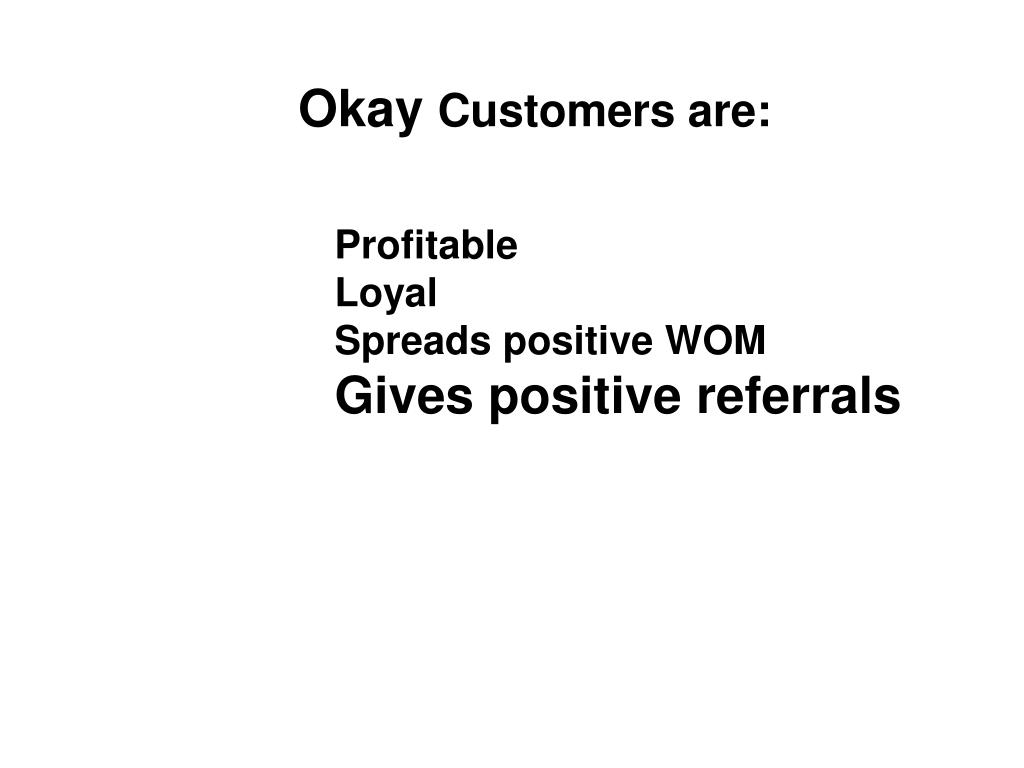 Okay Customers are:

Profitable
Loyal
Spreads positive WOM
Gives positive referrals